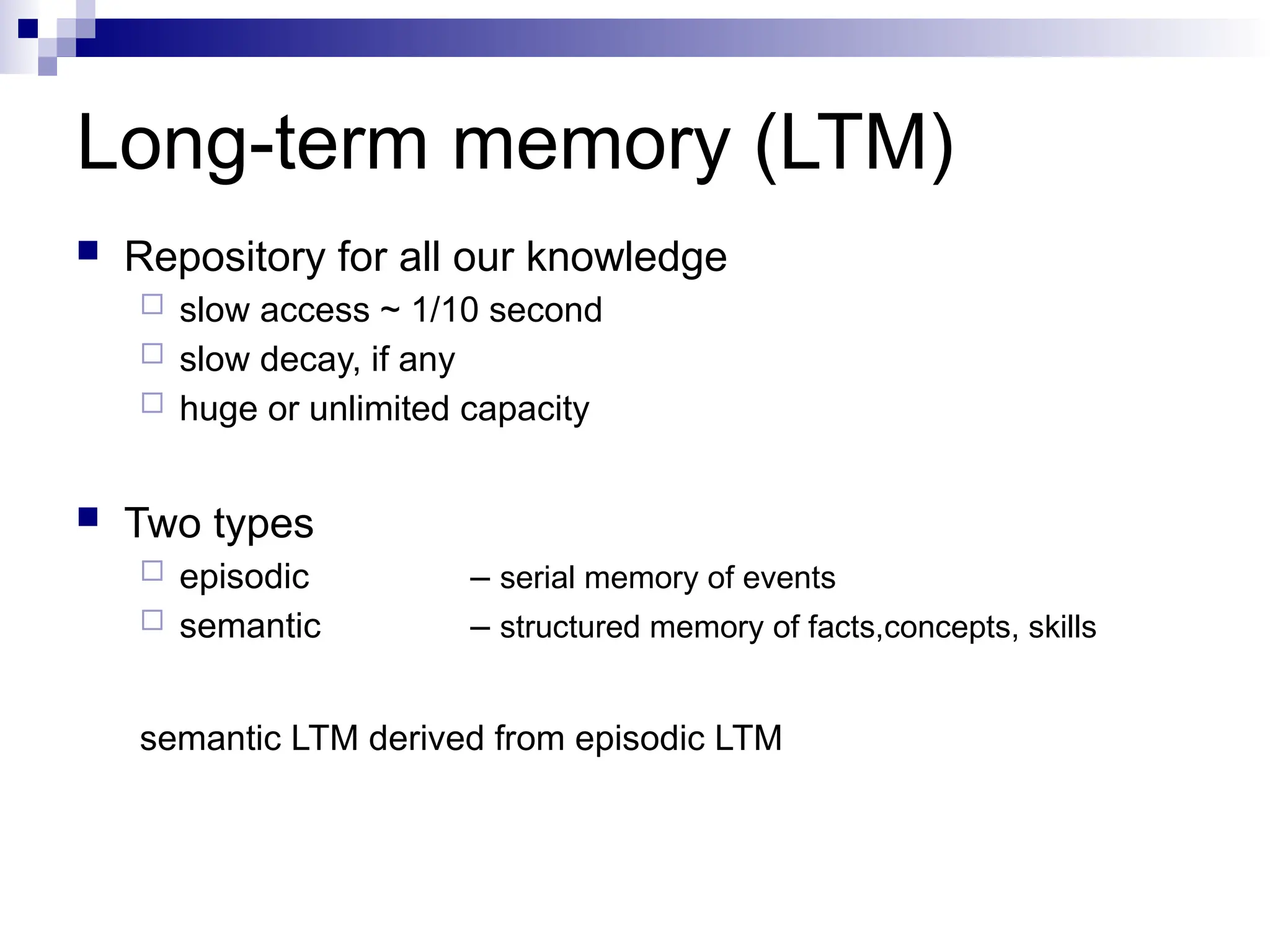 Long-term memory (LTM)

Repository for all our knowledge
slow access ~ 1/10 second
slow decay, if any
huge or unlimited capacity

Two types
episodic – serial memory of events
semantic – structured memory of facts,concepts, skills

semantic LTM derived from episodic LTM